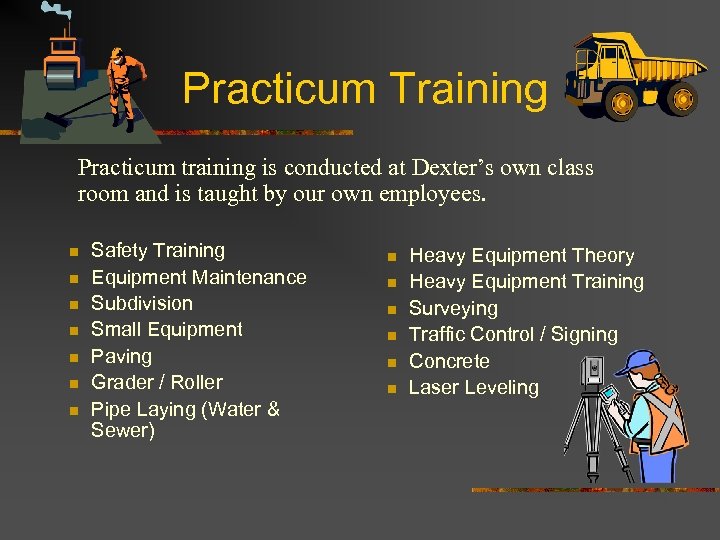 Practicum Training

Practicum training is conducted at Dexter’s own class room and is taught by our own employees.

- Safety Training
- Equipment Maintenance
- Subdivision
- Small Equipment
- Paving
- Grader / Roller
- Pipe Laying (Water & Sewer)

- Heavy Equipment Theory
- Heavy Equipment Training
- Surveying
- Traffic Control / Signing
- Concrete
- Laser Leveling